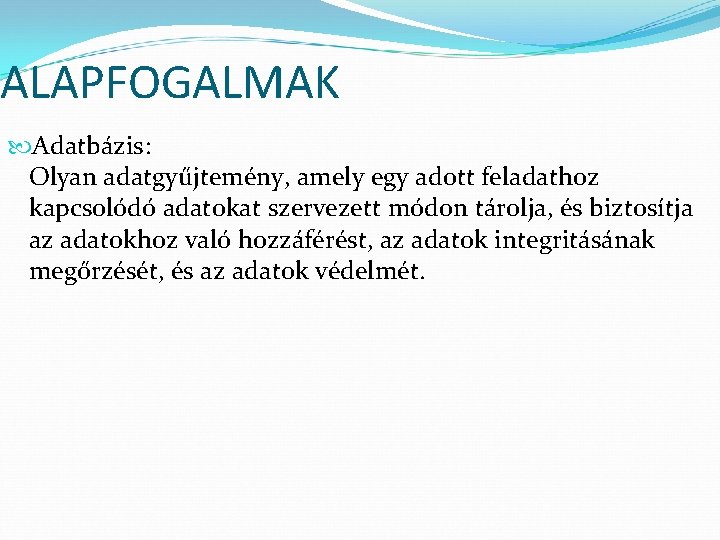 ALAPFOGALMAK

Adatbázis:
Olyan adatgyűjtemény, amely egy adott feladathoz kapcsolódó adatokat szervezett módon tárolja, és biztosítja az adatokhoz való hozzáférést, az adatok integritásának megőrzését, és az adatok védelmét.